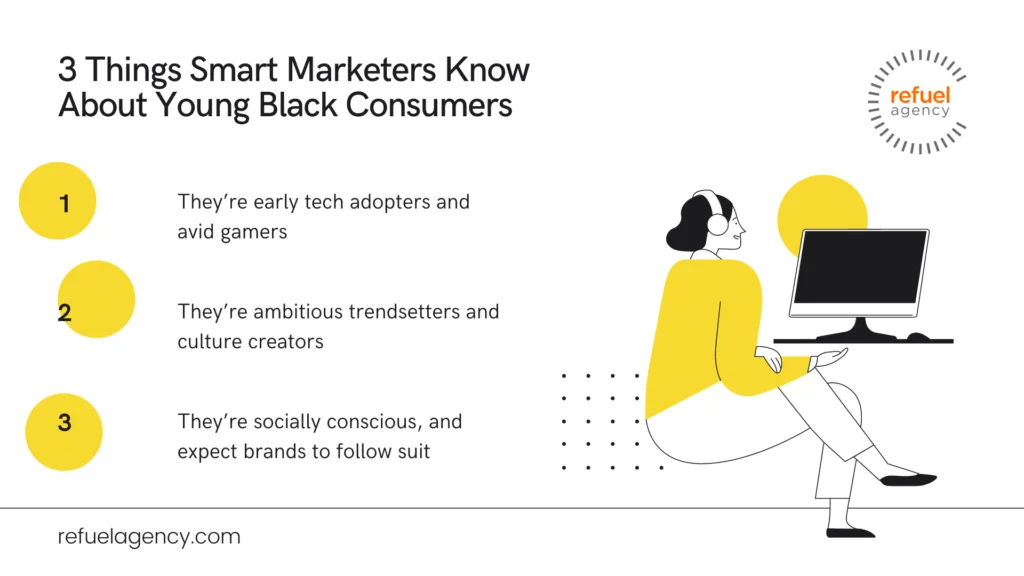 3 Things Smart Marketers Know About Young Black Consumers

refuel agency

1

They're early tech adopters and avid gamers

2

They're ambitious trendsetters and culture creators

3

They're socially conscious, and expect brands to follow suit

refuelagency.com